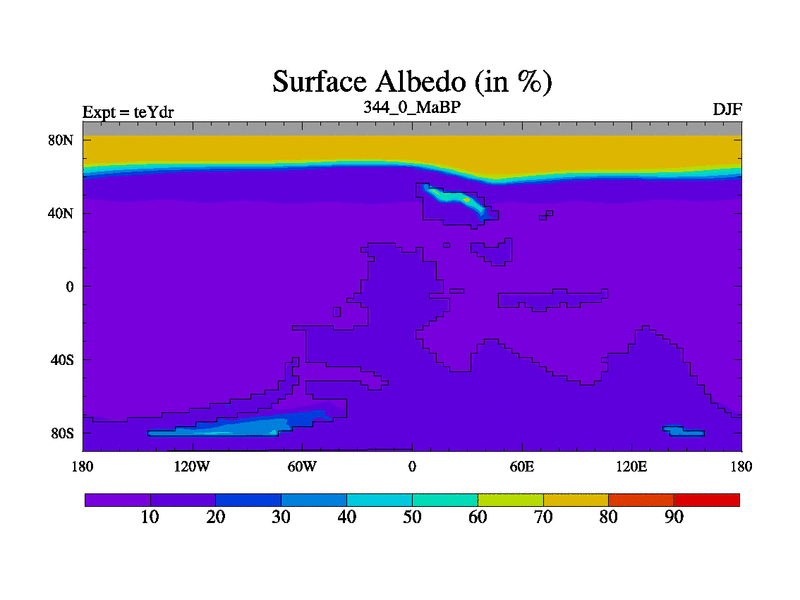 Surface Albedo (in %)
Expt = teYdr
344_0_MaBP
DJF

80N
40N
0
40S
80S

180
120W
60W
0
60E
120E
180

10
20
30
40
50
60
70
80
90